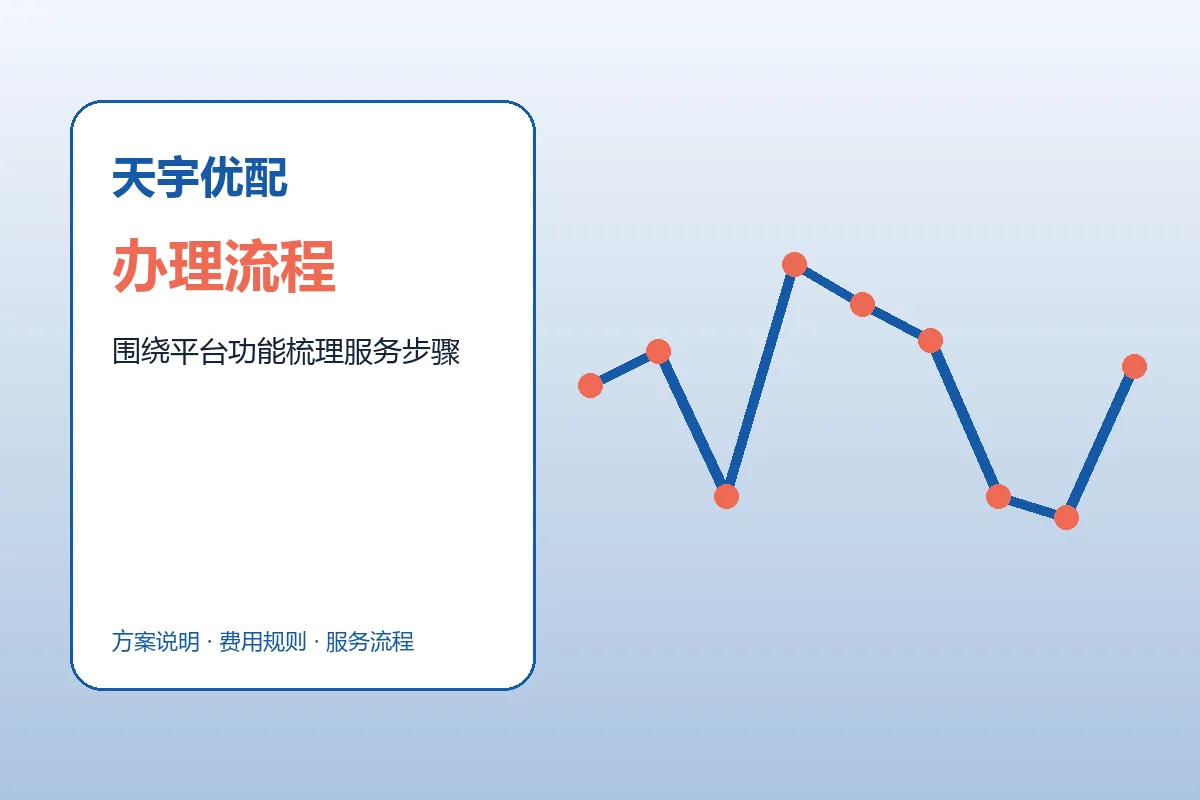 天宇优配

办理流程

围绕平台功能梳理服务步骤

方案说明 · 费用规则 · 服务流程